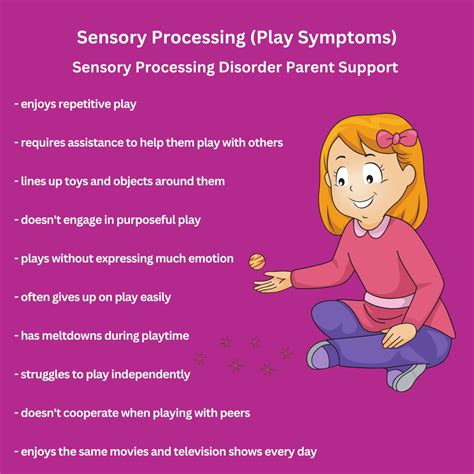 Sensory Processing (Play Symptoms)

Sensory Processing Disorder Parent Support

- enjoys repetitive play

- requires assistance to help them play with others

- lines up toys and objects around them

- doesn't engage in purposeful play

- plays without expressing much emotion

- often gives up on play easily

- has meltdowns during playtime

- struggles to play independently

- doesn't cooperate when playing with peers

- enjoys the same movies and television shows every day